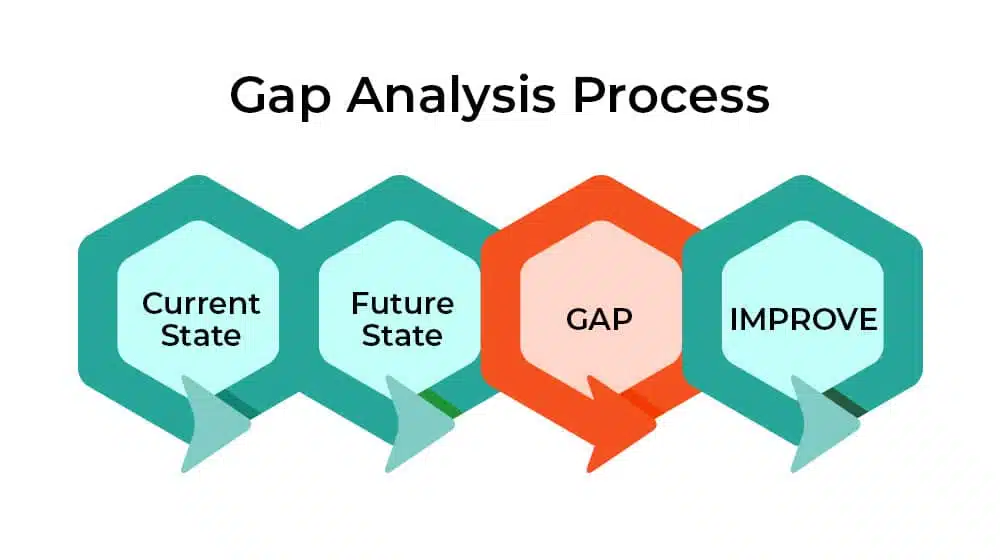 Gap Analysis Process

Current State

Future State

GAP

IMPROVE